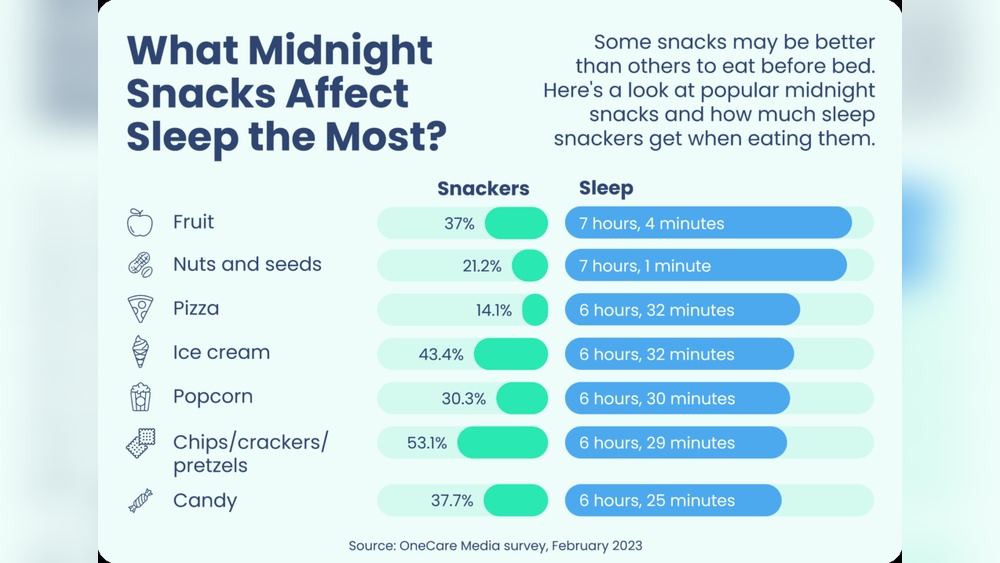 What Midnight Snacks Affect Sleep the Most?

Some snacks may be better than others to eat before bed. Here's a look at popular midnight snacks and how much sleep snackers get when eating them.

| | Snackers | Sleep |
|---|---|---|
| Fruit | 37% | 7 hours, 4 minutes |
| Nuts and seeds | 21.2% | 7 hours, 1 minute |
| Pizza | 14.1% | 6 hours, 32 minutes |
| Ice cream | 43.4% | 6 hours, 32 minutes |
| Popcorn | 30.3% | 6 hours, 30 minutes |
| Chips/crackers/ pretzels | 53.1% | 6 hours, 29 minutes |
| Candy | 37.7% | 6 hours, 25 minutes |

Source: OneCare Media survey, February 2023